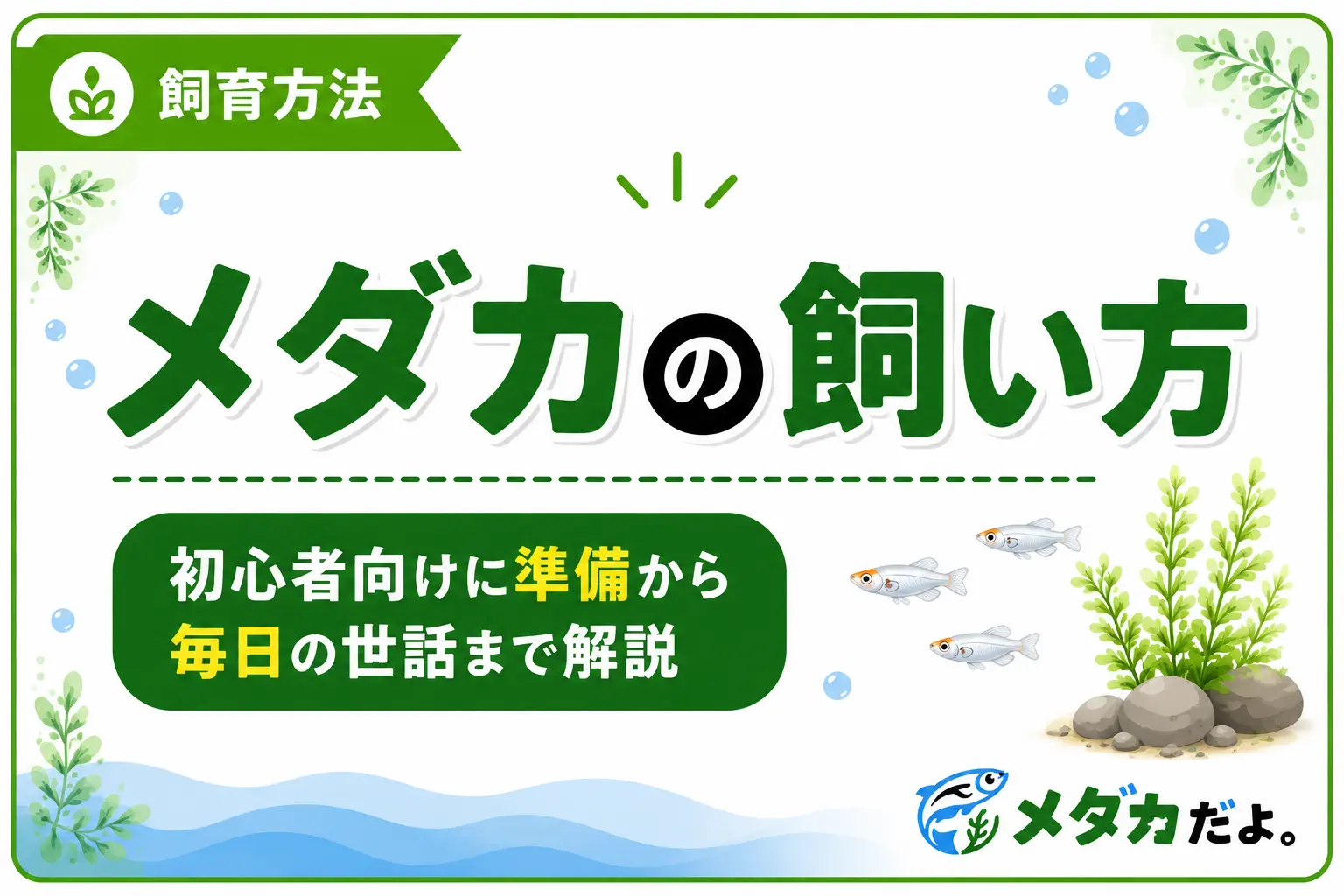 飼育方法

メダカの飼い方

初心者向けに準備から毎日の世話まで解説

メダカだよ。